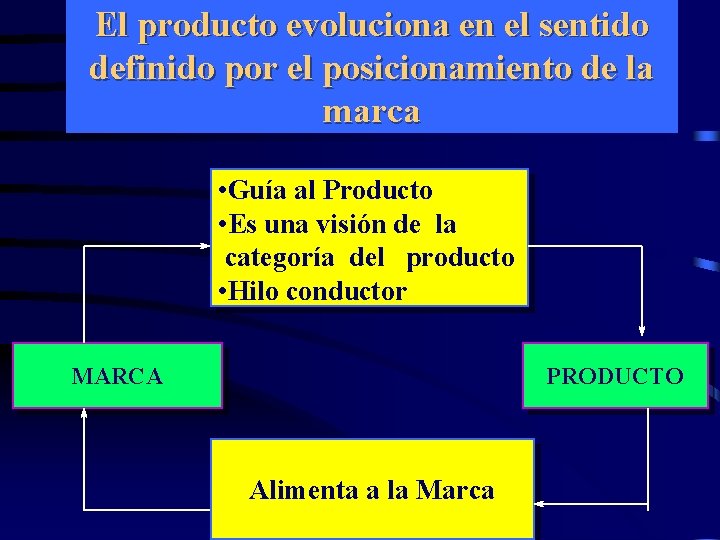 El producto evoluciona en el sentido definido por el posicionamiento de la marca

•Guía al Producto
•Es una visión de la categoría del producto
•Hilo conductor

MARCA

PRODUCTO

Alimenta a la Marca